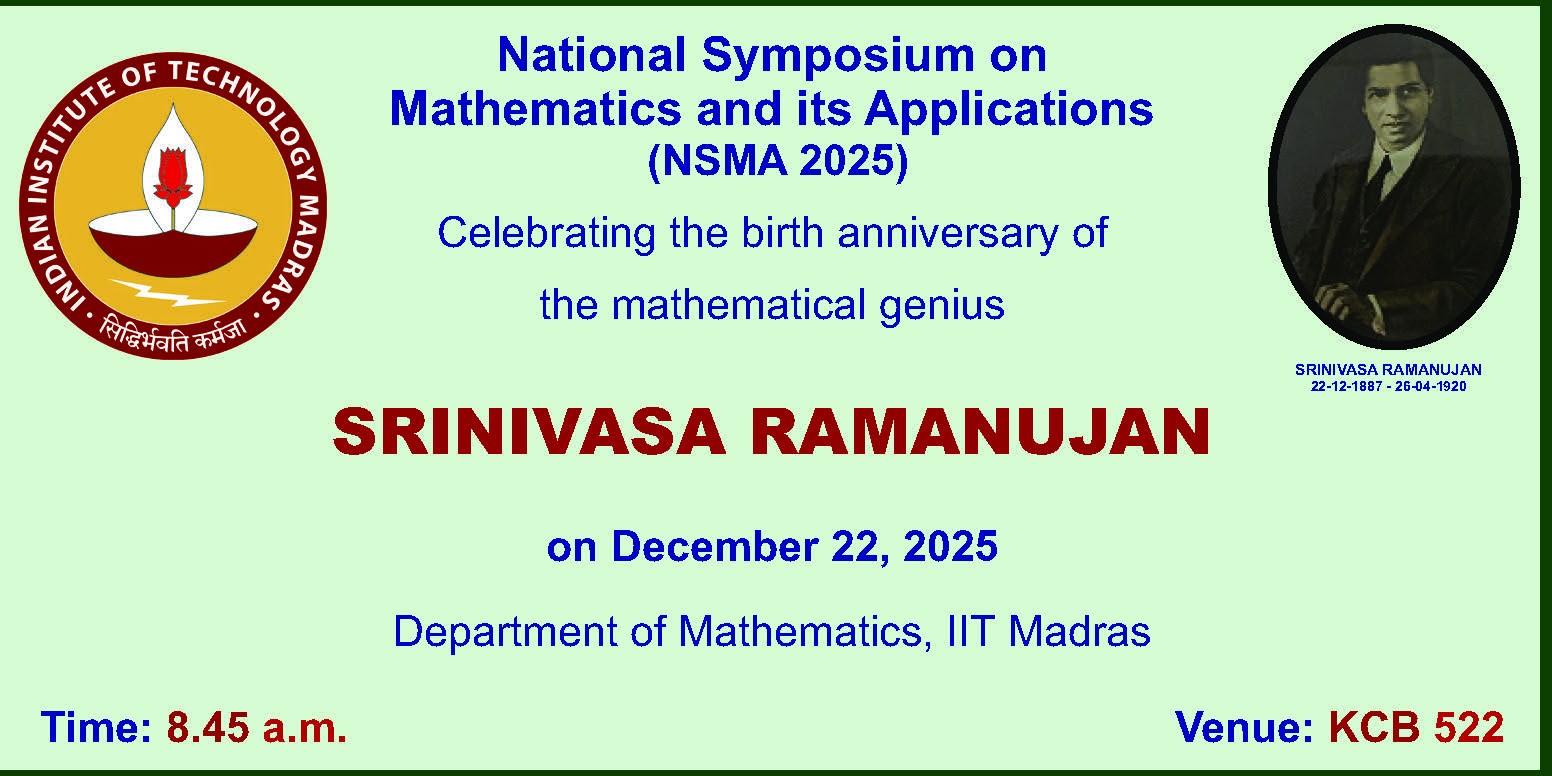 INDIAN INSTITUTE OF TECHNOLOGY MADRAS
सिद्धिर्भवति कर्मजा

National Symposium on Mathematics and its Applications (NSMA 2025)

Celebrating the birth anniversary of the mathematical genius

SRINIVASA RAMANUJAN
22-12-1887 - 26-04-1920

SRINIVASA RAMANUJAN

on December 22, 2025

Department of Mathematics, IIT Madras

Time: 8.45 a.m.

Venue: KCB 522